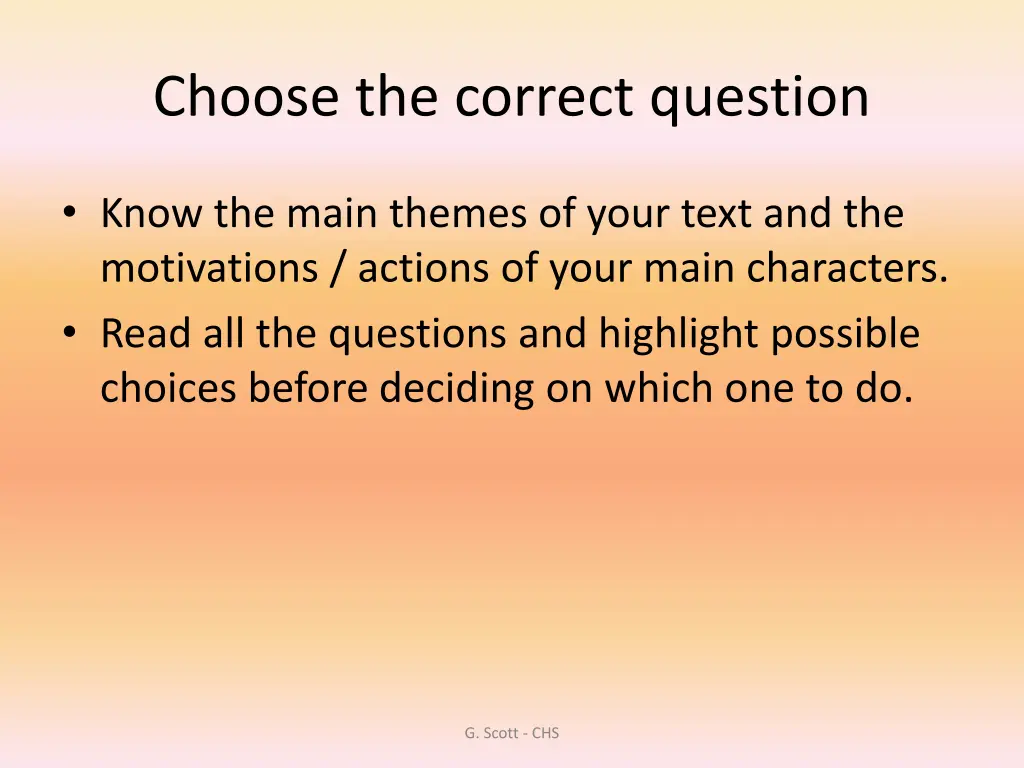 Choose the correct question

• Know the main themes of your text and the motivations / actions of your main characters.
• Read all the questions and highlight possible choices before deciding on which one to do.

G. Scott - CHS